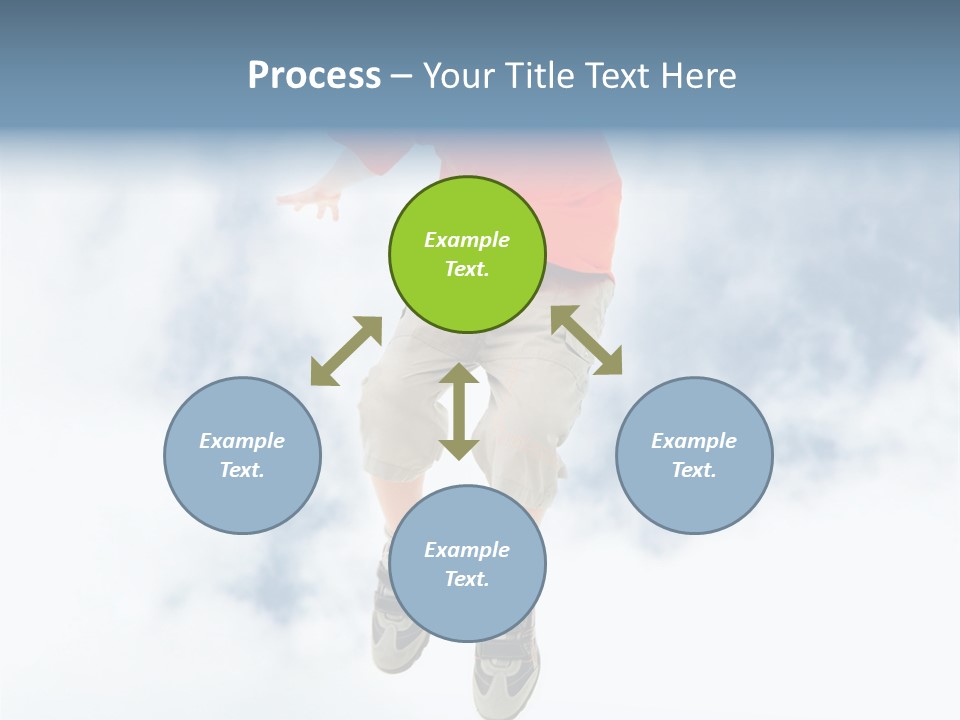 Process – Your Title Text Here

Example Text.

Example Text.

Example Text.

Example Text.